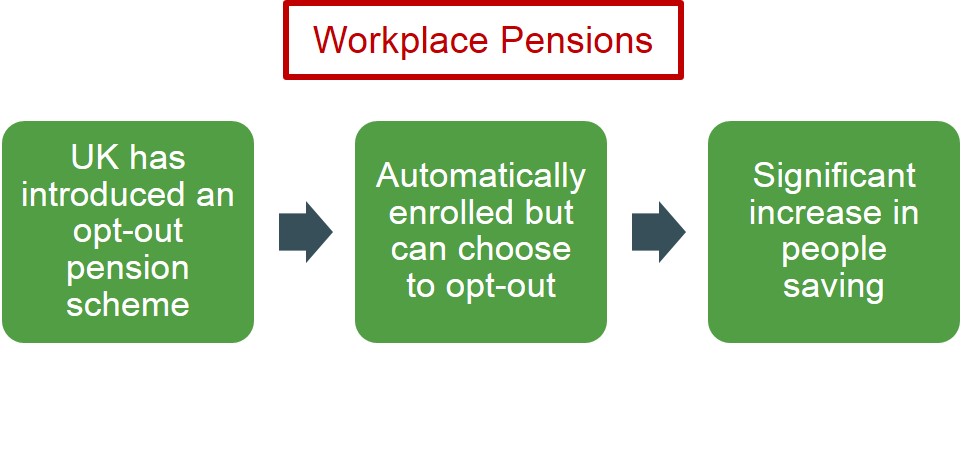 Workplace Pensions

UK has introduced an opt-out pension scheme

Automatically enrolled but can choose to opt-out

Significant increase in people saving